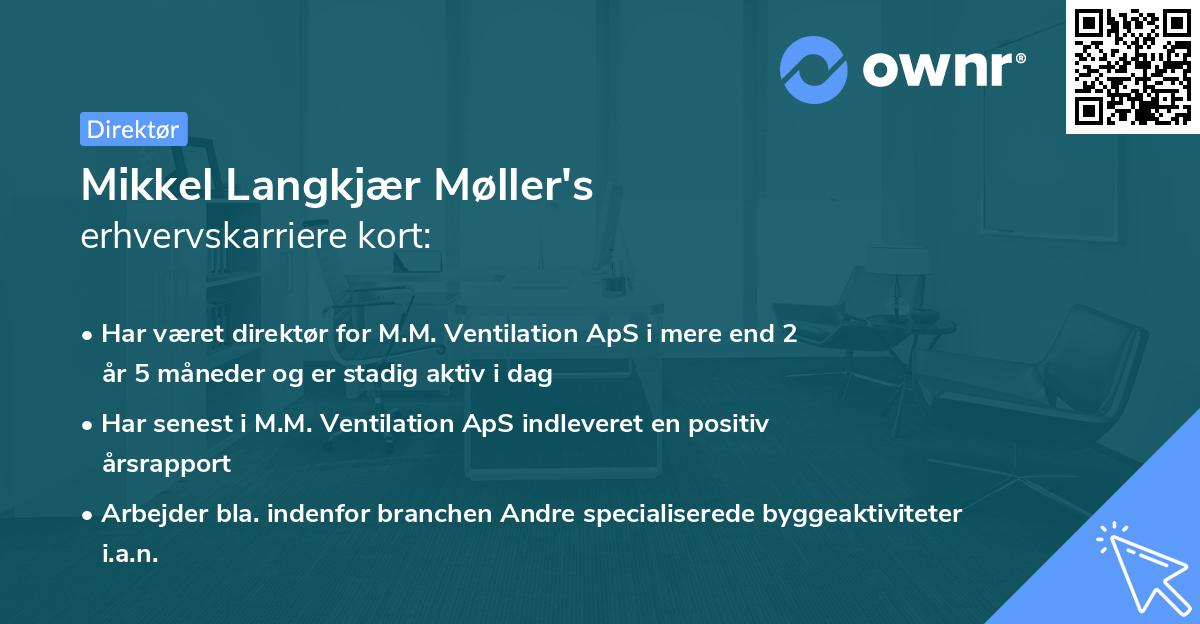 ownr®

Direktør

Mikkel Langkjær Møller's
erhvervskarriere kort:

• Har været direktør for M.M. Ventilation ApS i mere end 2 år 5 måneder og er stadig aktiv i dag

• Har senest i M.M. Ventilation ApS indleveret en positiv årsrapport

• Arbejder bla. indenfor branchen Andre specialiserede byggeaktiviteter i.a.n.